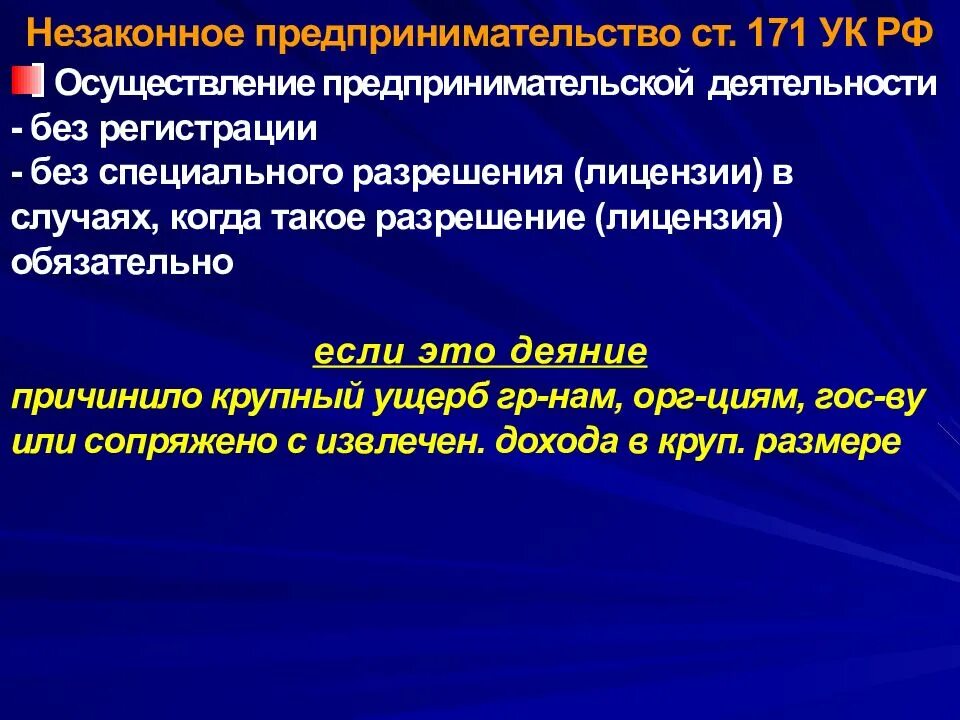 Незаконное предпринимательство ст. 171 УК РФ

Осуществление предпринимательской деятельности
- без регистрации
- без специального разрешения (лицензии) в случаях, когда такое разрешение (лицензия) обязательно

если это деяние
причинило крупный ущерб гр-нам, орг-циям, гос-ву или сопряжено с извлечен. дохода в круп. размере